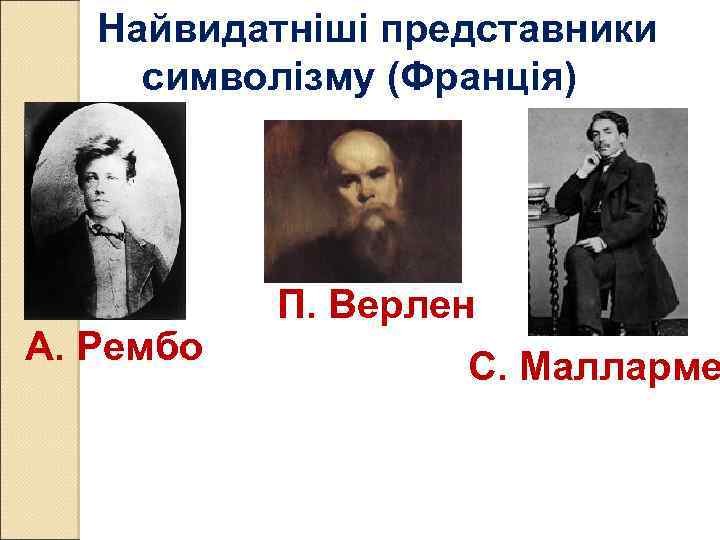 Найвидатніші представники символізму (Франція)

А. Рембо

П. Верлен

С. Малларме